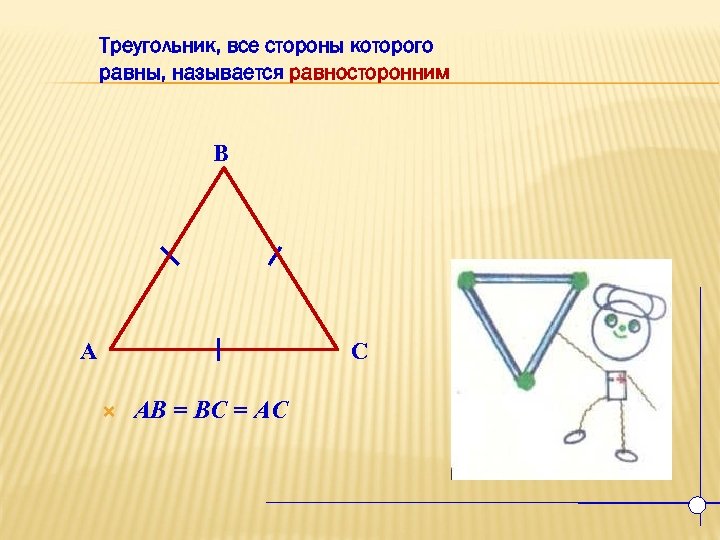 Треугольник, все стороны которого равны, называется равносторонним

B

A

C

$AB = BC = AC$